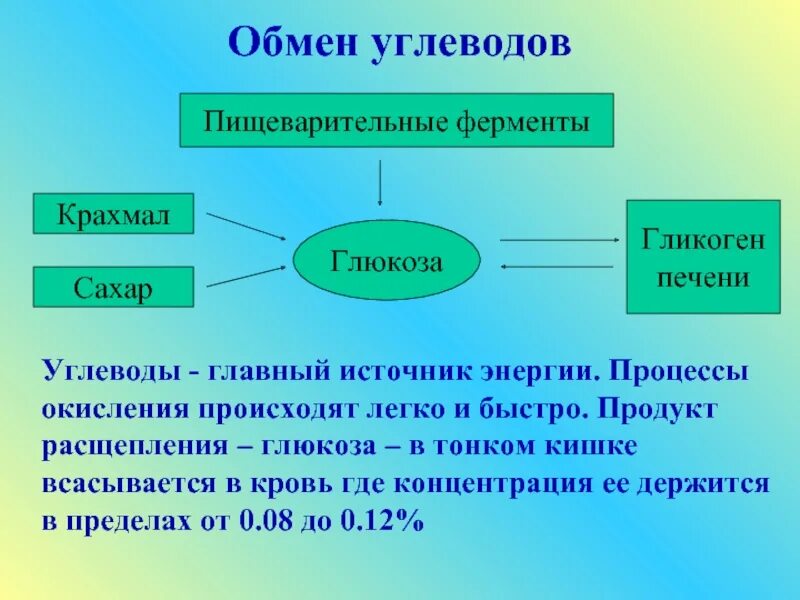 Обмен углеводов

Пищеварительные ферменты

Крахмал

Сахар

Глюкоза

Гликоген печени

Углеводы - главный источник энергии. Процессы окисления происходят легко и быстро. Продукт расщепления – глюкоза – в тонком кишке всасывается в кровь где концентрация ее держится в пределах от 0.08 до 0.12%